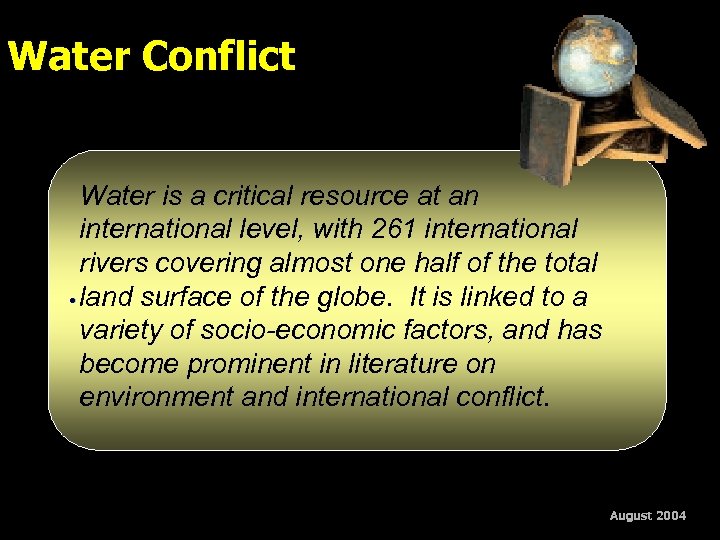 Water Conflict

• Water is a critical resource at an international level, with 261 international rivers covering almost one half of the total land surface of the globe. It is linked to a variety of socio-economic factors, and has become prominent in literature on environment and international conflict.

August 2004